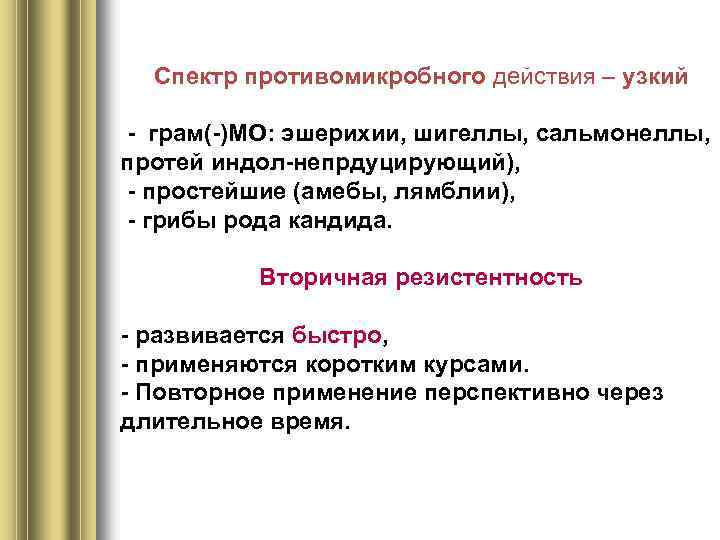 Спектр противомикробного действия – узкий

- грам(-)МО: эшерихии, шигеллы, сальмонеллы, протей индол-непрдуцирующий),
- простейшие (амебы, лямблии),
- грибы рода кандида.

Вторичная резистентность

- развивается быстро,
- применяются коротким курсами.
- Повторное применение перспективно через длительное время.